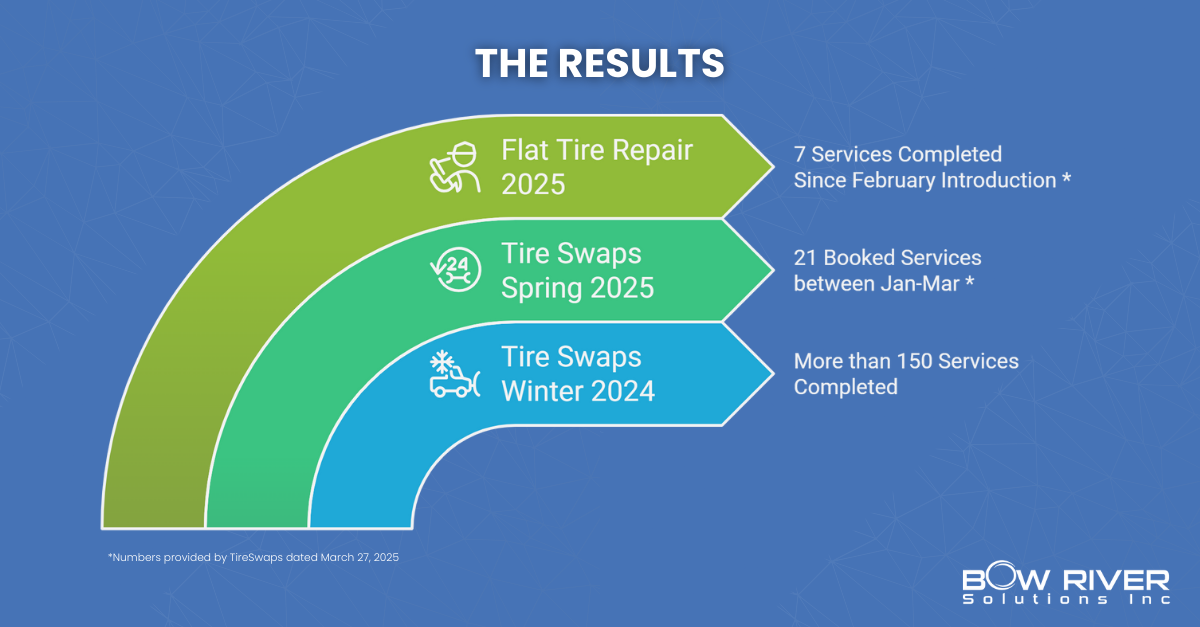 THE RESULTS

Flat Tire Repair 2025

7 Services Completed Since February Introduction *

24

Tire Swaps Spring 2025

21 Booked Services between Jan-Mar *

Tire Swaps Winter 2024

More than 150 Services Completed

*Numbers provided by TireSwaps dated March 27, 2025

BOW RIVER
Solutions Inc